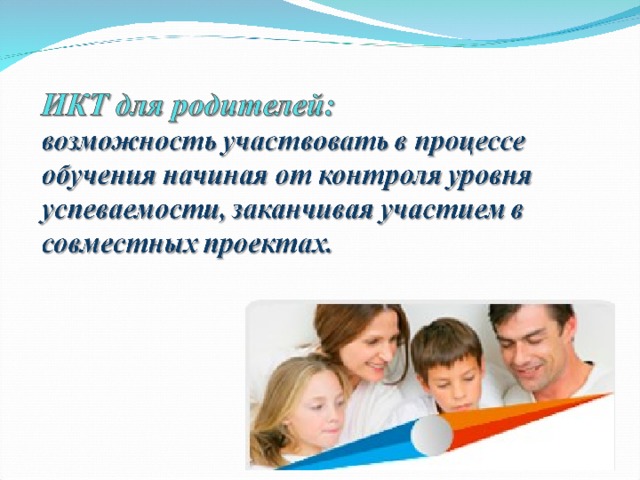 ИКТ для родителей:
возможность участвовать в процессе обучения начиная от контроля уровня успеваемости, заканчивая участием в совместных проектах.